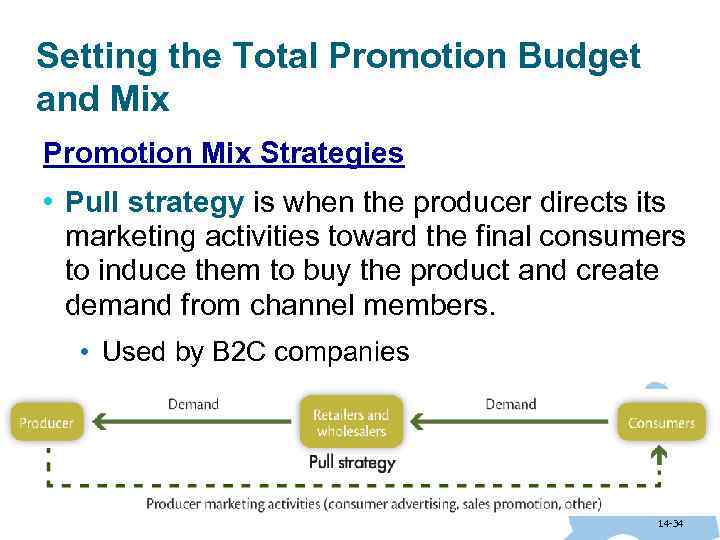 Setting the Total Promotion Budget and Mix

Promotion Mix Strategies

• Pull strategy is when the producer directs its marketing activities toward the final consumers to induce them to buy the product and create demand from channel members.

• Used by B2C companies

Producer

Demand

Retailers and wholesalers

Demand

Consumers

Pull strategy

Producer marketing activities (consumer advertising, sales promotion, other)

14-34